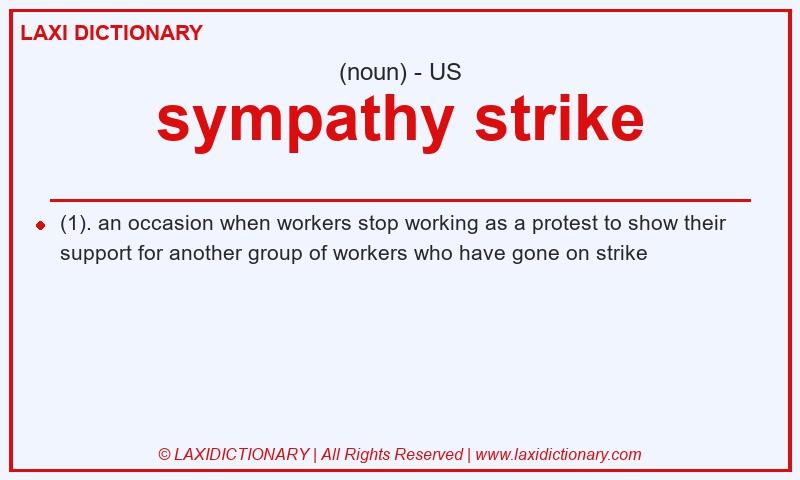 LAXI DICTIONARY

(noun) - US

sympathy strike

(1). an occasion when workers stop working as a protest to show their support for another group of workers who have gone on strike

© LAXIDICTIONARY | All Rights Reserved | www.laxidictionary.com